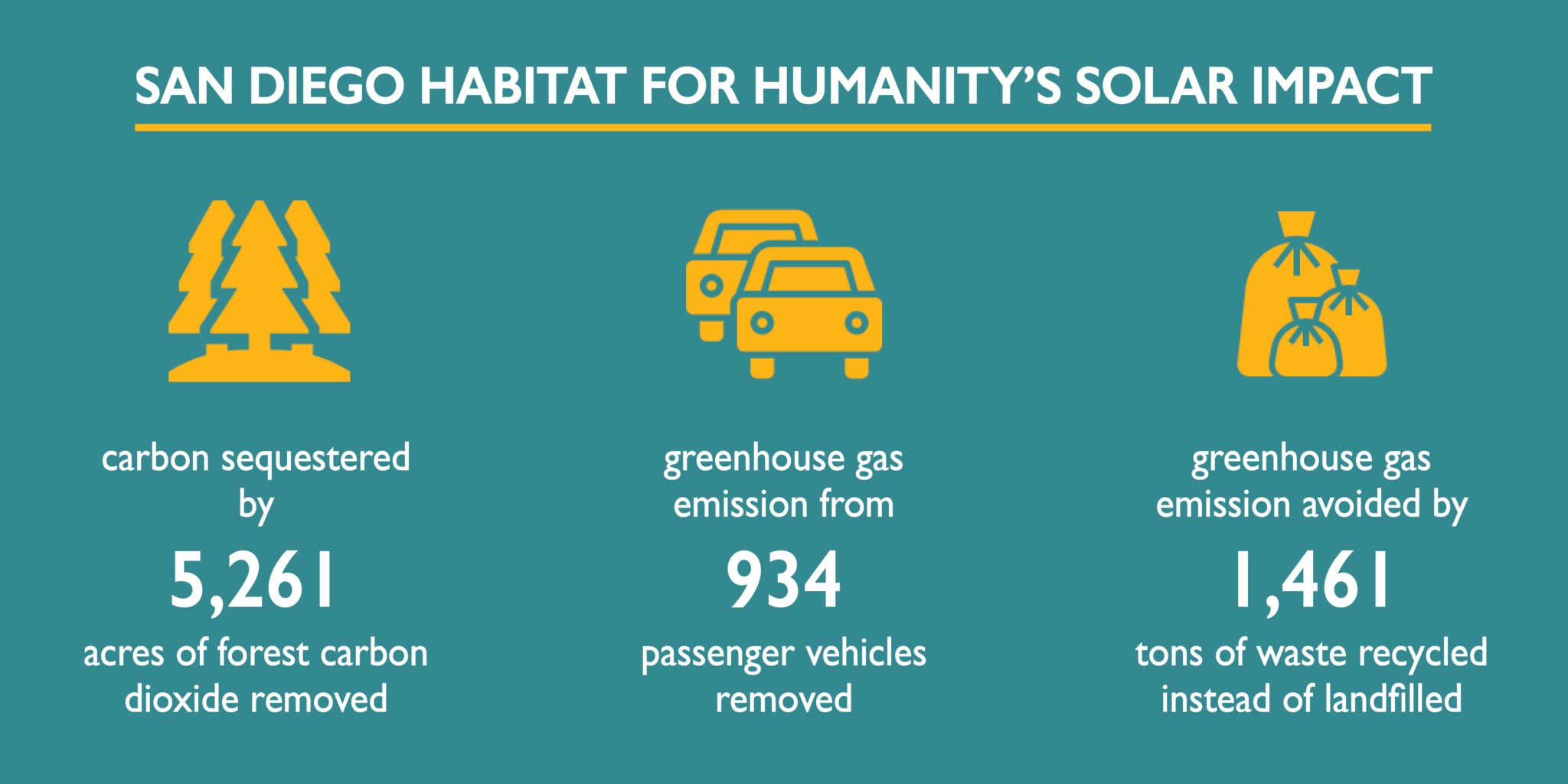 SAN DIEGO HABITAT FOR HUMANITY'S SOLAR IMPACT

carbon sequestered by

5,261

acres of forest carbon dioxide removed

greenhouse gas emission from

934

passenger vehicles removed

greenhouse gas emission avoided by

1,461

tons of waste recycled instead of landfilled